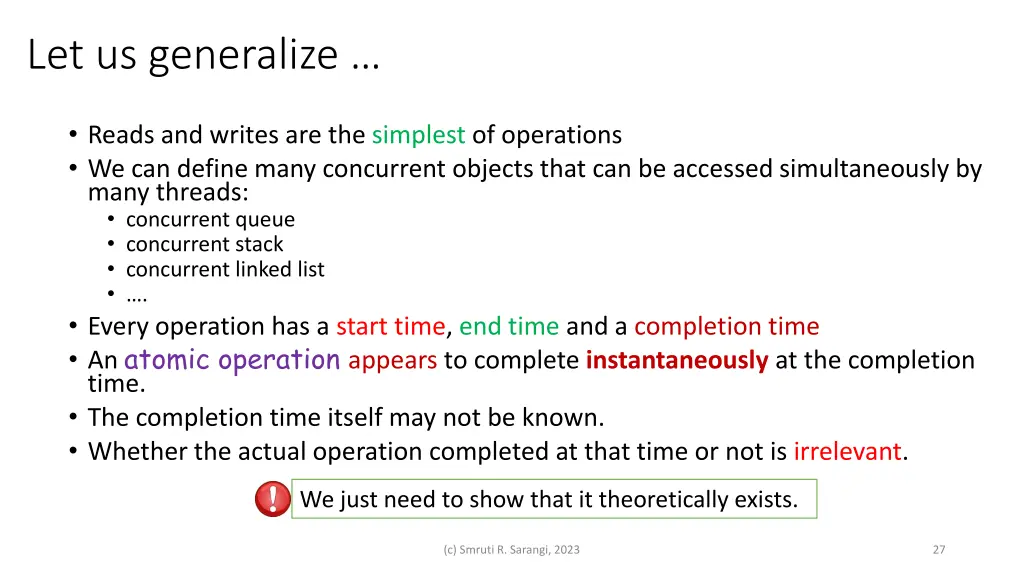 Let us generalize …

• Reads and writes are the simplest of operations
• We can define many concurrent objects that can be accessed simultaneously by many threads:
  • concurrent queue
  • concurrent stack
  • concurrent linked list
  • ….
• Every operation has a start time, end time and a completion time
• An atomic operation appears to complete instantaneously at the completion time.
• The completion time itself may not be known.
• Whether the actual operation completed at that time or not is irrelevant.

! We just need to show that it theoretically exists.

(c) Smruti R. Sarangi, 2023

27